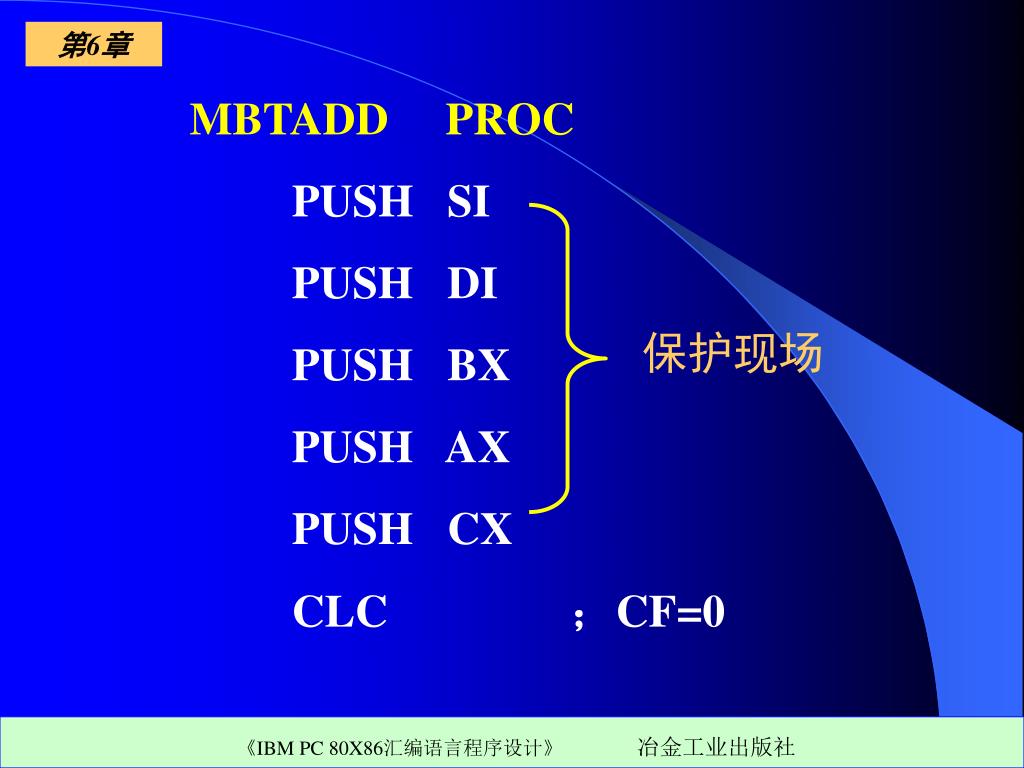 第6章

MBTADD PROC

PUSH SI

PUSH DI

PUSH BX

PUSH AX

PUSH CX

CLC ; CF=0

保护现场

《IBM PC 80X86汇编语言程序设计》 冶金工业出版社